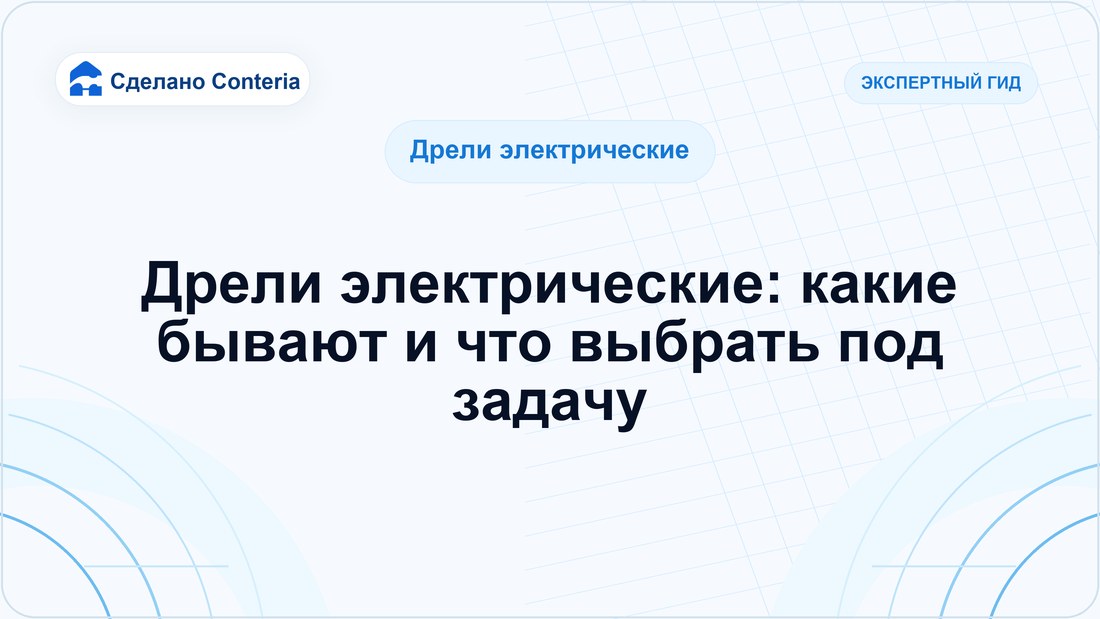 Сделано Conteria

ЭКСПЕРТНЫЙ ГИД

Дрели электрические

Дрели электрические: какие бывают и что выбрать под задачу